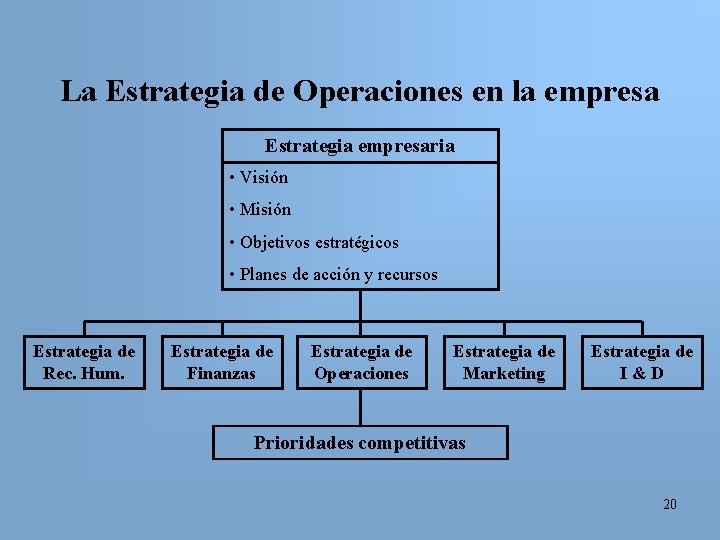 La Estrategia de Operaciones en la empresa

Estrategia empresaria

• Visión

• Misión

• Objetivos estratégicos

• Planes de acción y recursos

Estrategia de Rec. Hum.

Estrategia de Finanzas

Estrategia de Operaciones

Estrategia de Marketing

Estrategia de I & D

Prioridades competitivas

20